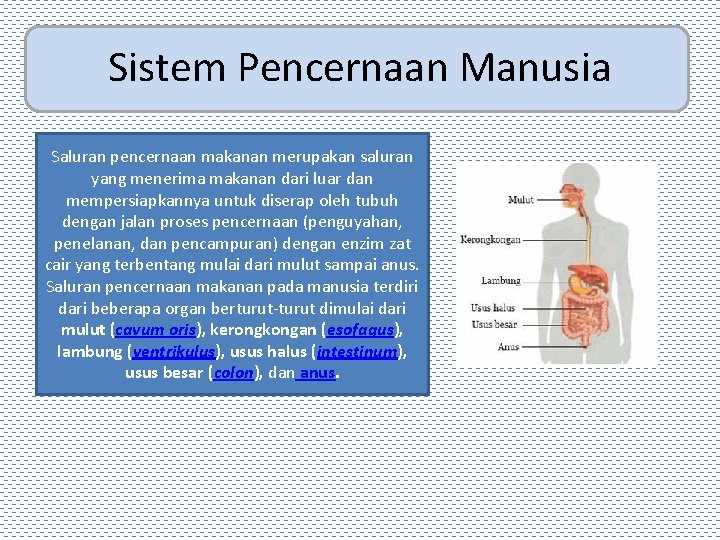 Sistem Pencernaan Manusia

Saluran pencernaan makanan merupakan saluran yang menerima makanan dari luar dan mempersiapkannya untuk diserap oleh tubuh dengan jalan proses pencernaan (penguyahan, penelanan, dan pencampuran) dengan enzim zat cair yang terbentang mulai dari mulut sampai anus. Saluran pencernaan makanan pada manusia terdiri dari beberapa organ berturut-turut dimulai dari mulut (cavum oris), kerongkongan (esofagus), lambung (ventrikulus), usus halus (intestinum), usus besar (colon), dan anus.

Mulut
Kerongkongan
Lambung
Usus halus
Usus besar
Anus